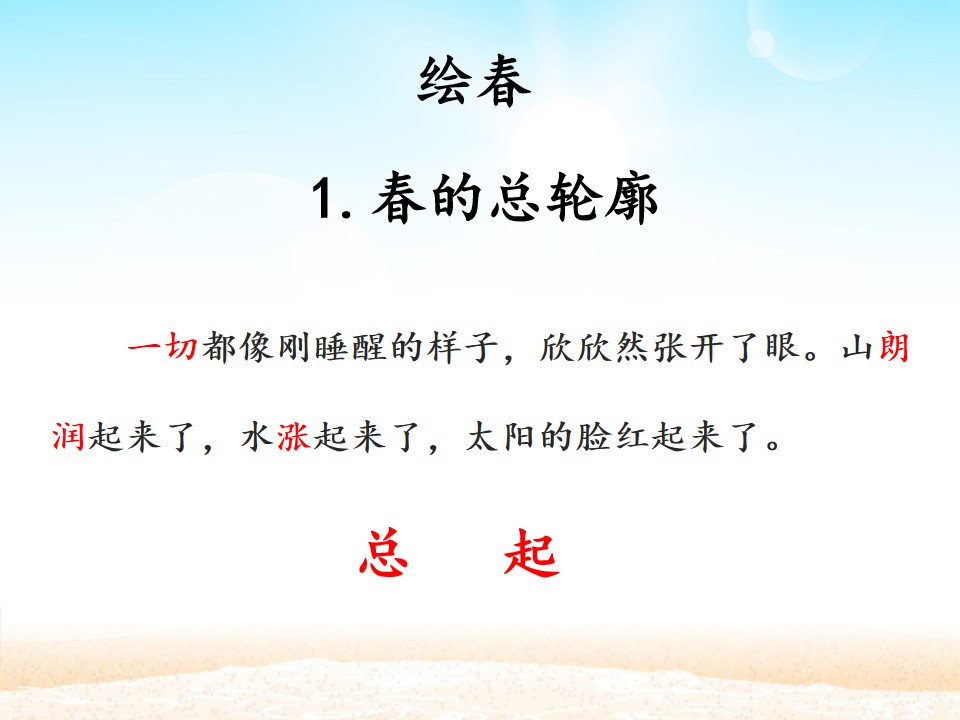 绘春

1. 春的总轮廓

一切都像刚睡醒的样子，欣欣然张开了眼。山朗润起来了，水涨起来了，太阳的脸红起来了。

总　起